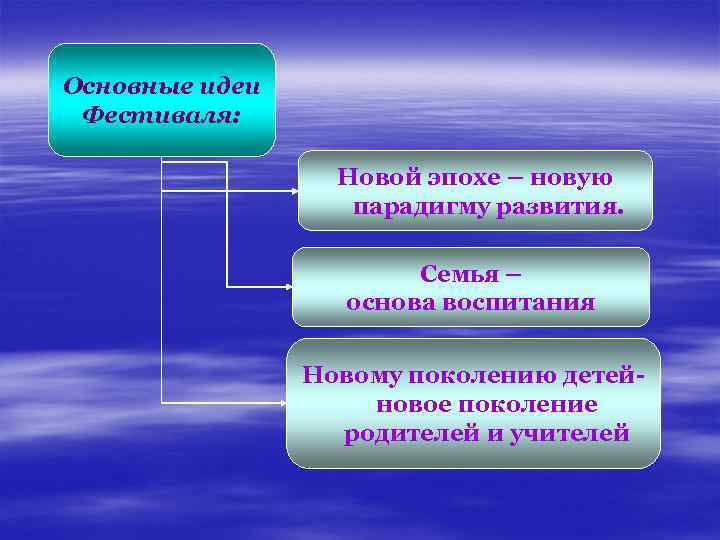 Основные идеи Фестиваля:

Новой эпохе – новую парадигму развития.

Семья – основа воспитания

Новому поколению детей- новое поколение родителей и учителей